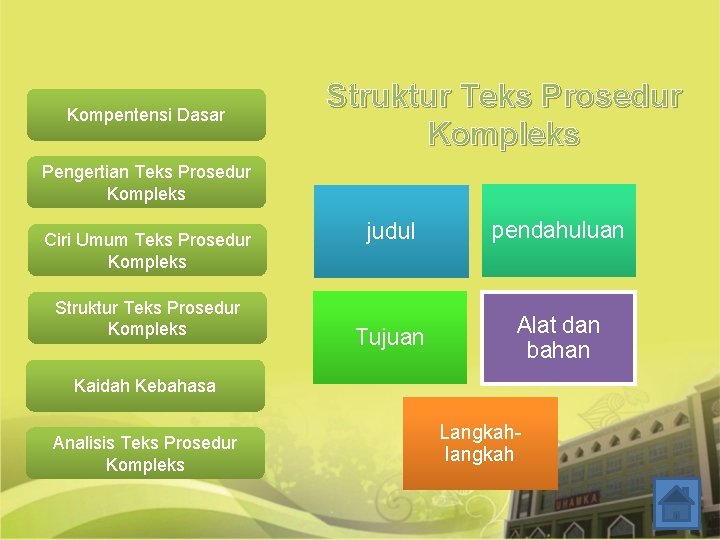 Kompentensi Dasar

Pengertian Teks Prosedur Kompleks

Ciri Umum Teks Prosedur Kompleks

Struktur Teks Prosedur Kompleks

Kaidah Kebahasa

Analisis Teks Prosedur Kompleks

Struktur Teks Prosedur Kompleks

judul

pendahuluan

Tujuan

Alat dan bahan

Langkah-langkah

UHAMKA